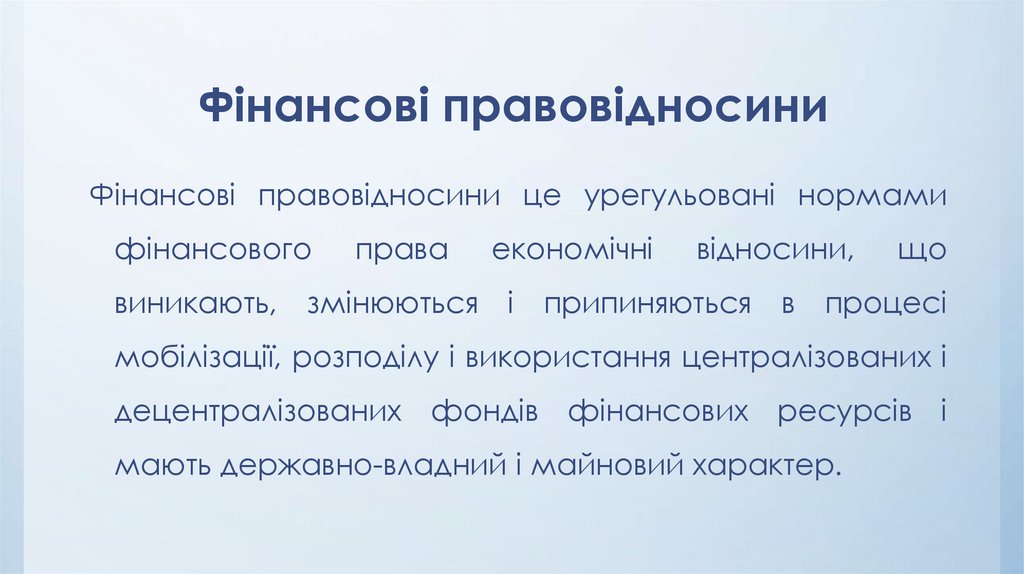 Фінансові правовідносини

Фінансові правовідносини це урегульовані нормами фінансового права економічні відносини, що виникають, змінюються і припиняються в процесі мобілізації, розподілу і використання централізованих і децентралізованих фондів фінансових ресурсів і мають державно-владний і майновий характер.